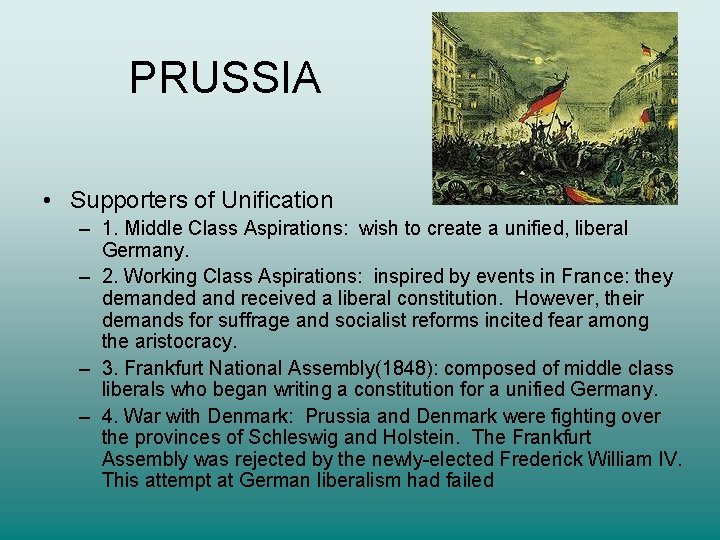 PRUSSIA

• Supporters of Unification
– 1. Middle Class Aspirations: wish to create a unified, liberal Germany.
– 2. Working Class Aspirations: inspired by events in France: they demanded and received a liberal constitution. However, their demands for suffrage and socialist reforms incited fear among the aristocracy.
– 3. Frankfurt National Assembly(1848): composed of middle class liberals who began writing a constitution for a unified Germany.
– 4. War with Denmark: Prussia and Denmark were fighting over the provinces of Schleswig and Holstein. The Frankfurt Assembly was rejected by the newly-elected Frederick William IV. This attempt at German liberalism had failed